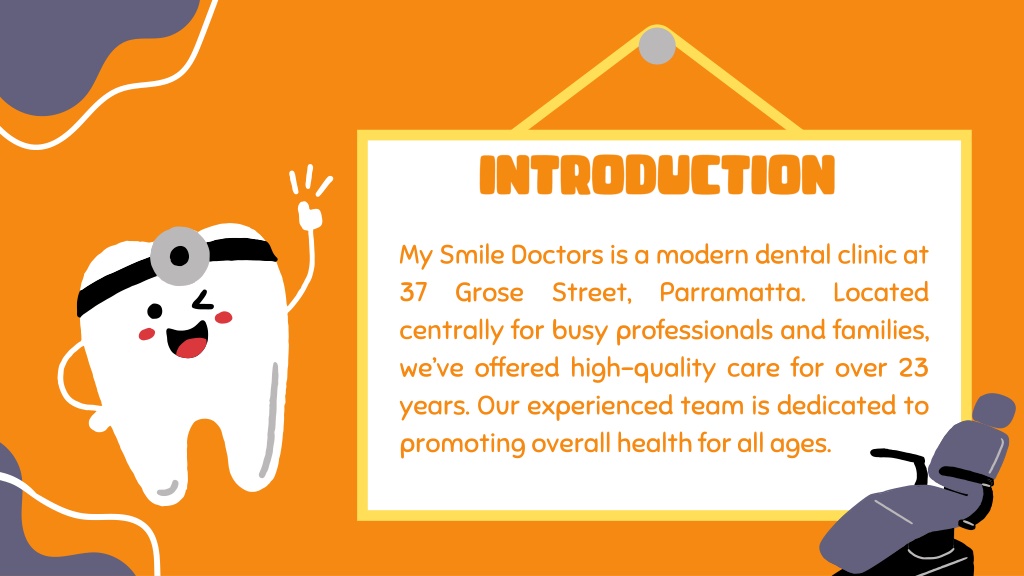 INTRODUCTION

My Smile Doctors is a modern dental clinic at 37 Grose Street, Parramatta. Located centrally for busy professionals and families, we've offered high-quality care for over 23 years. Our experienced team is dedicated to promoting overall health for all ages.